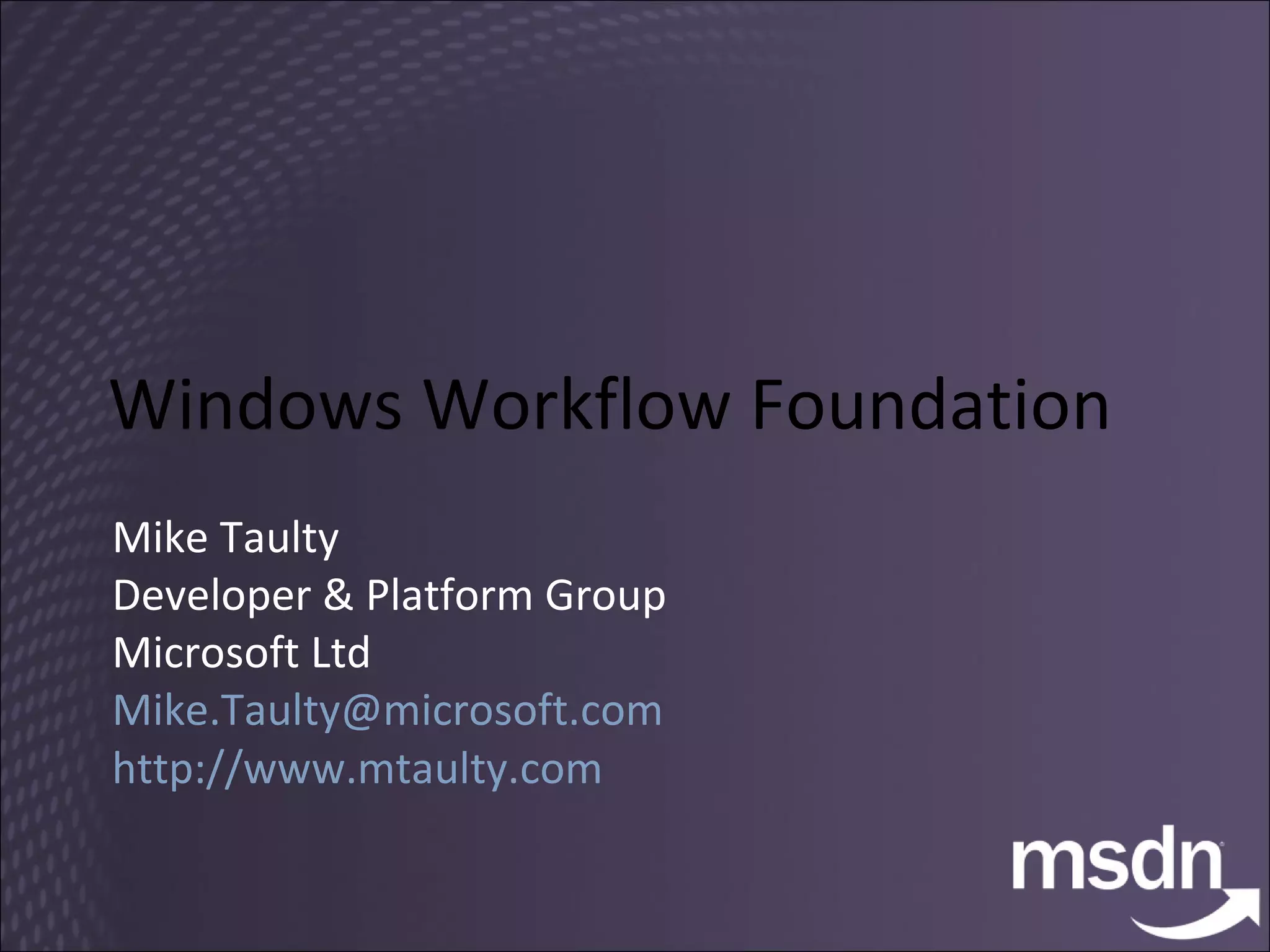 Windows Workflow Foundation

Mike Taulty
Developer & Platform Group
Microsoft Ltd
Mike.Taulty@microsoft.com
http://www.mtaulty.com

msdn